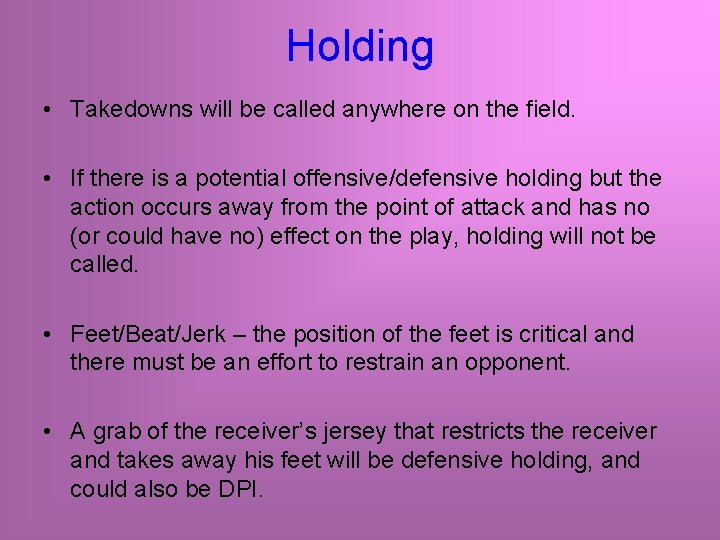 Holding

• Takedowns will be called anywhere on the field.

• If there is a potential offensive/defensive holding but the action occurs away from the point of attack and has no (or could have no) effect on the play, holding will not be called.

• Feet/Beat/Jerk – the position of the feet is critical and there must be an effort to restrain an opponent.

• A grab of the receiver's jersey that restricts the receiver and takes away his feet will be defensive holding, and could also be DPI.